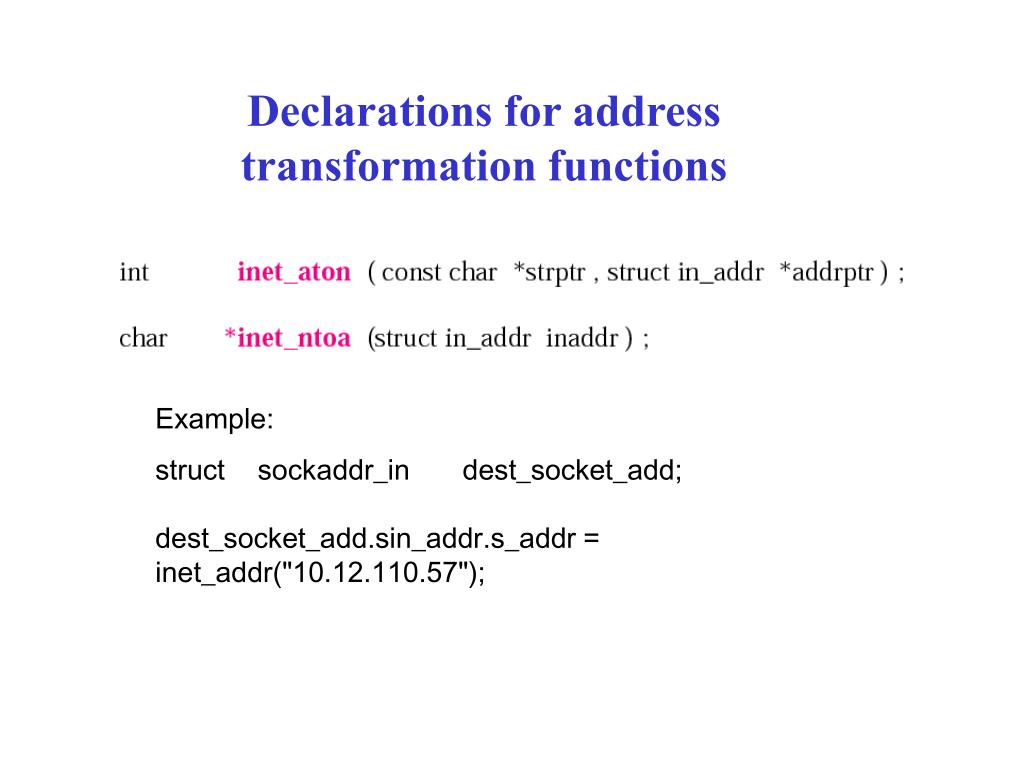 Declarations for address transformation functions

int inet_aton ( const char *strptr , struct in_addr *addrptr ) ;

char *inet_ntoa (struct in_addr inaddr ) ;

Example:

struct sockaddr_in dest_socket_add;

dest_socket_add.sin_addr.s_addr = inet_addr("10.12.110.57");